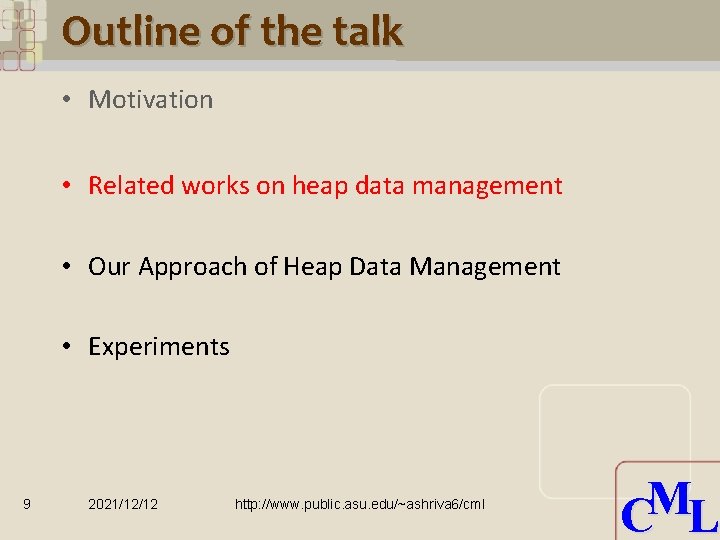 Outline of the talk

• Motivation

• Related works on heap data management

• Our Approach of Heap Data Management

• Experiments

9 2021/12/12 http://www.public.asu.edu/~ashriva6/cml

CML